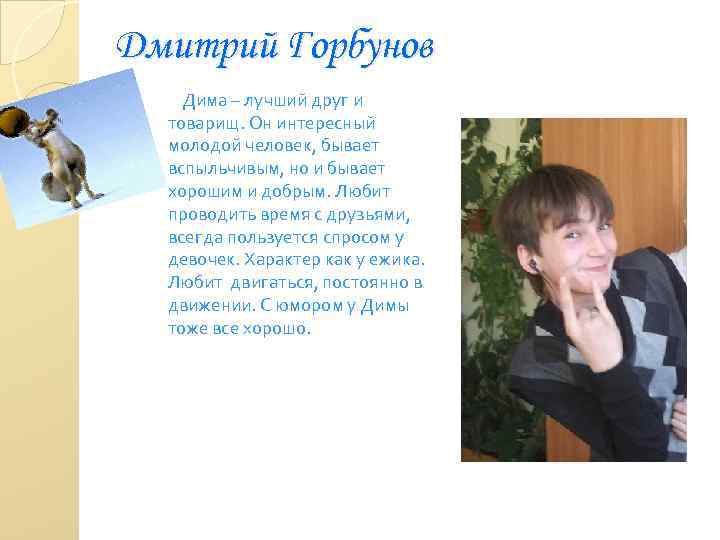 Дмитрий Горбунов

Дима – лучший друг и товарищ. Он интересный молодой человек, бывает вспыльчивым, но и бывает хорошим и добрым. Любит проводить время с друзьями, всегда пользуется спросом у девочек. Характер как у ежика. Любит двигаться, постоянно в движении. С юмором у Димы тоже все хорошо.